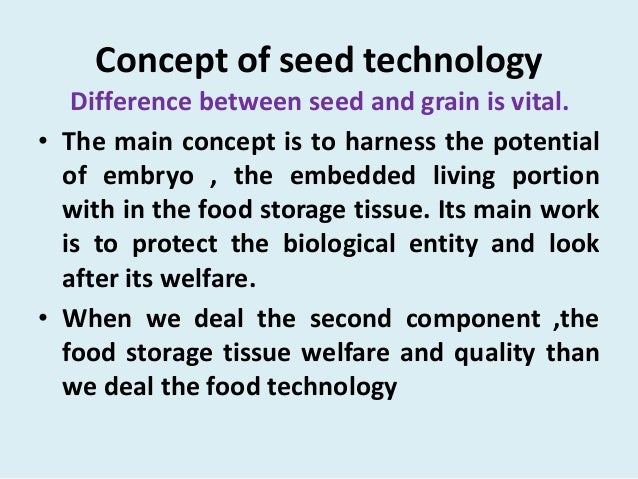 Concept of seed technology

Difference between seed and grain is vital.

• The main concept is to harness the potential of embryo , the embedded living portion with in the food storage tissue. Its main work is to protect the biological entity and look after its welfare.

• When we deal the second component ,the food storage tissue welfare and quality than we deal the food technology